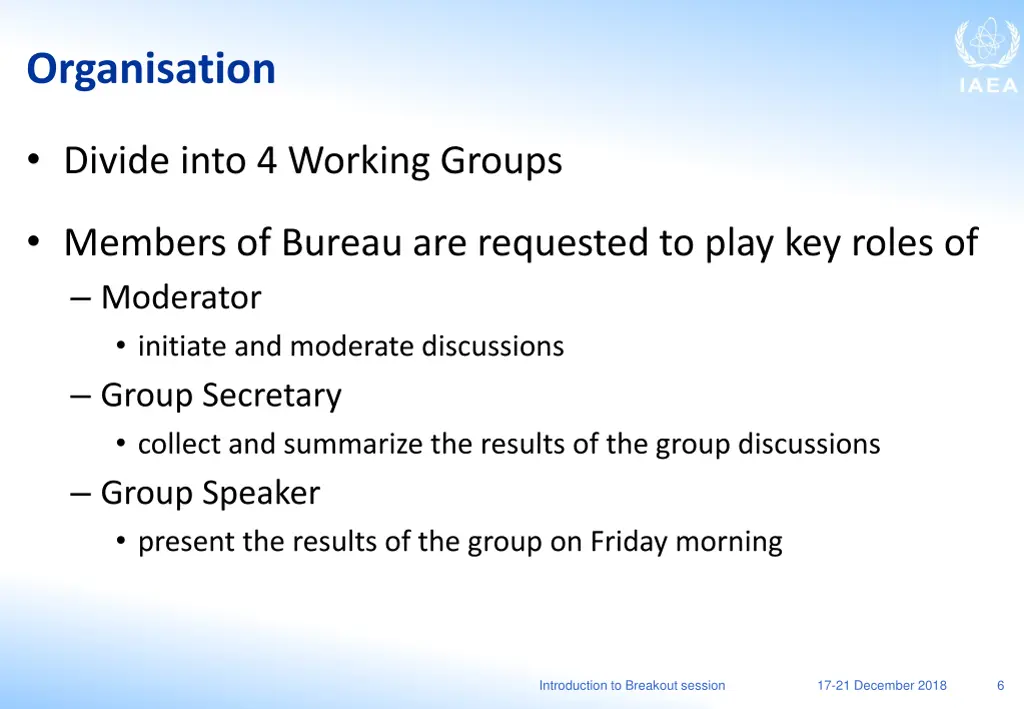 Organisation

IAEA

• Divide into 4 Working Groups

• Members of Bureau are requested to play key roles of
– Moderator
• initiate and moderate discussions
– Group Secretary
• collect and summarize the results of the group discussions
– Group Speaker
• present the results of the group on Friday morning

Introduction to Breakout session

17-21 December 2018

6